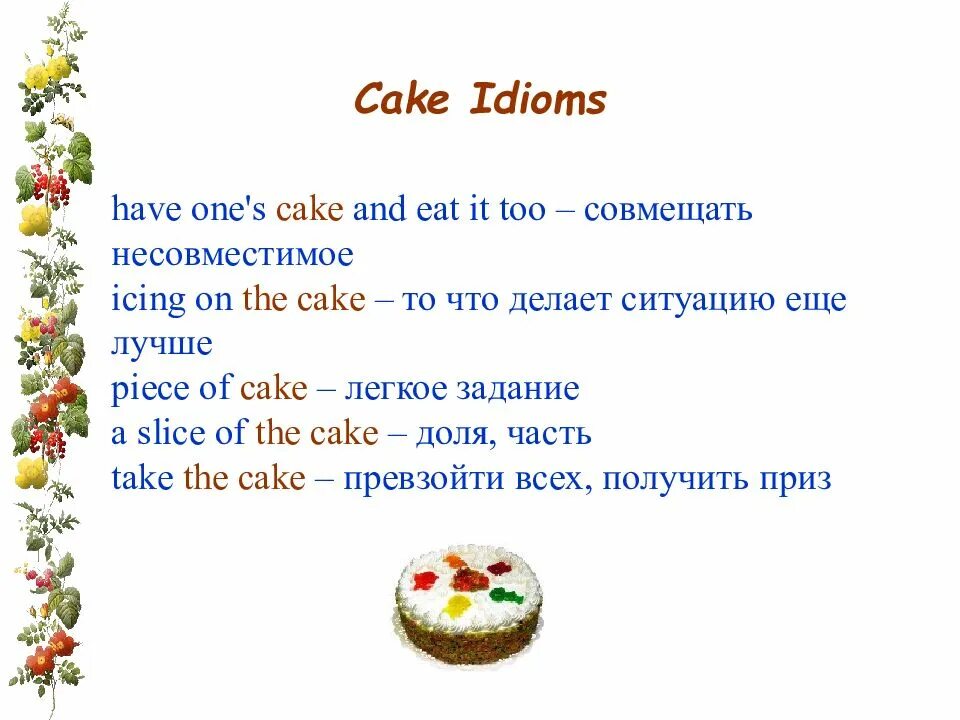 Cake Idioms

have one's cake and eat it too – совмещать несовместимое
icing on the cake – то что делает ситуацию еще лучше
piece of cake – легкое задание
a slice of the cake – доля, часть
take the cake – превзойти всех, получить приз